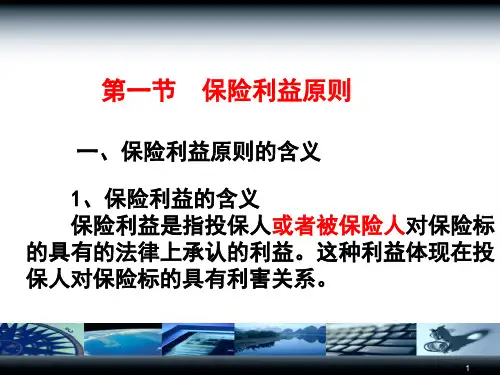 第一节　保险利益原则

一、保险利益原则的含义

1、保险利益的含义

保险利益是指投保人或者被保险人对保险标的具有的法律上承认的利益。这种利益体现在投保人对保险标的具有利害关系。

1